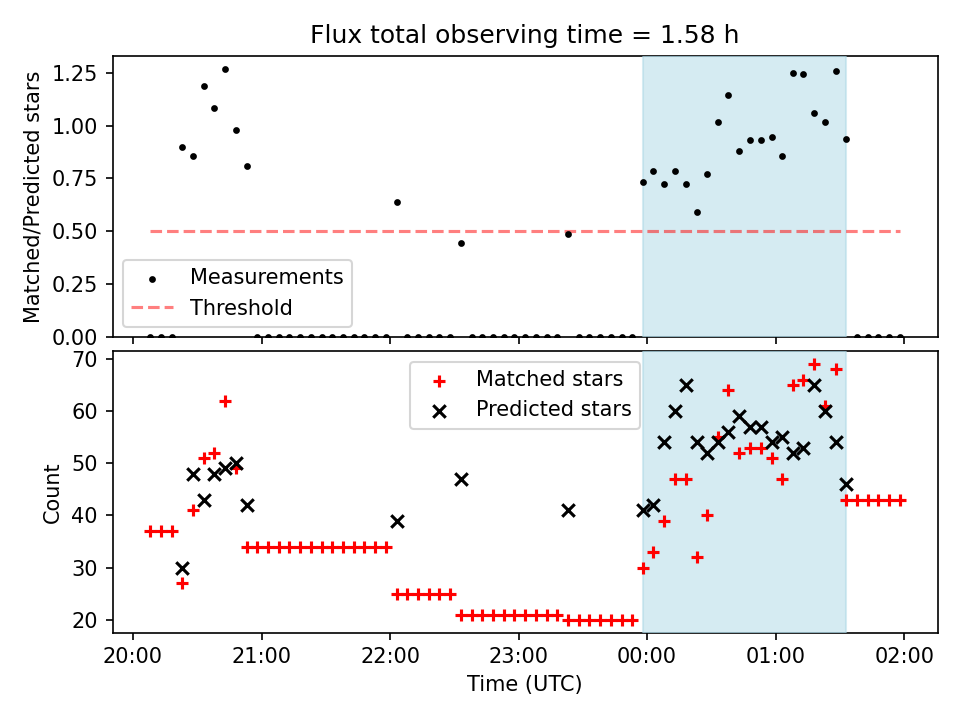 Flux total observing time = 1.58 h

Matched/Predicted stars

1.25
1.00
0.75
0.50
0.25
0.00

Measurements
Threshold

Count

70
60
50
40
30
20

Matched stars
Predicted stars

20:00
21:00
22:00
23:00
00:00
01:00
02:00

Time (UTC)